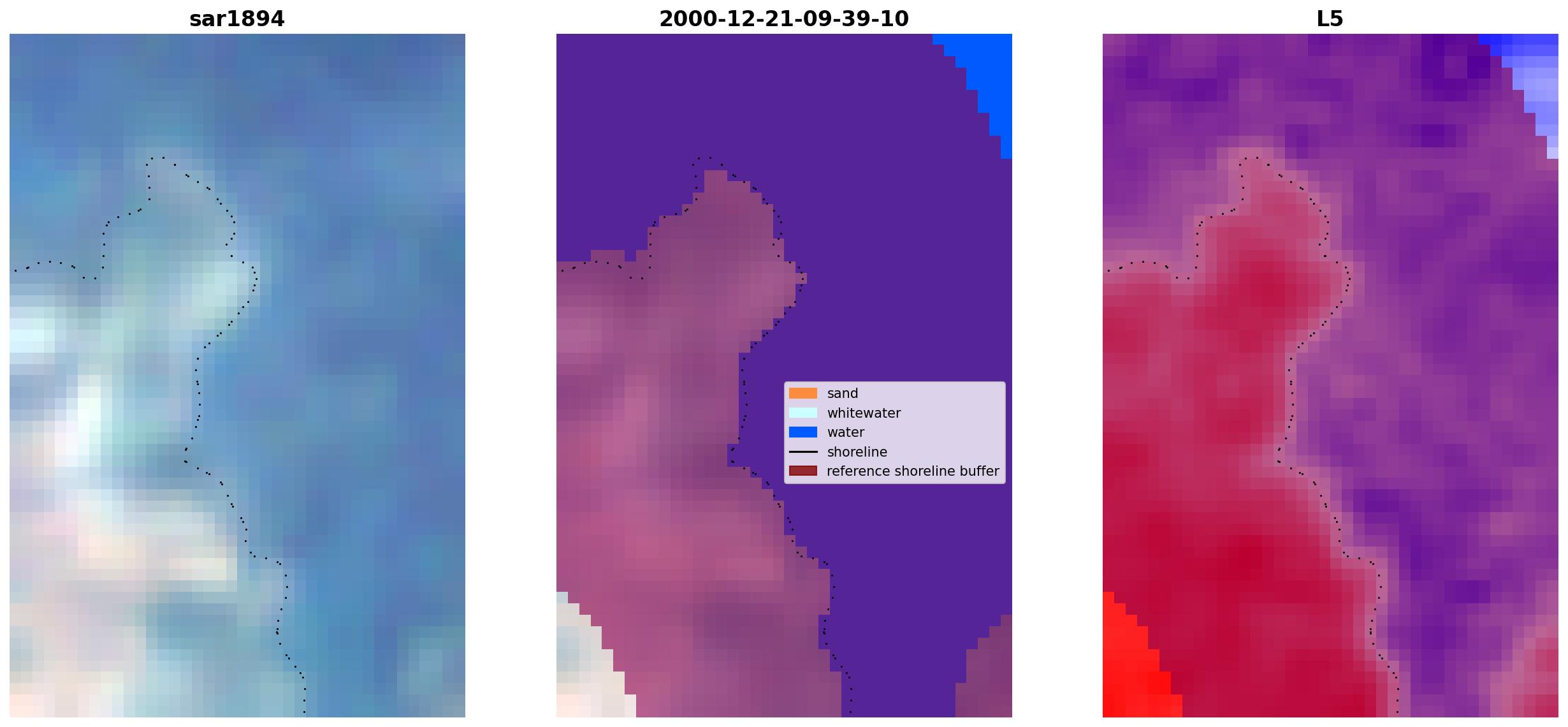 sar1894

2000-12-21-09-39-10

sand
whitewater
water
shoreline
reference shoreline buffer

L5